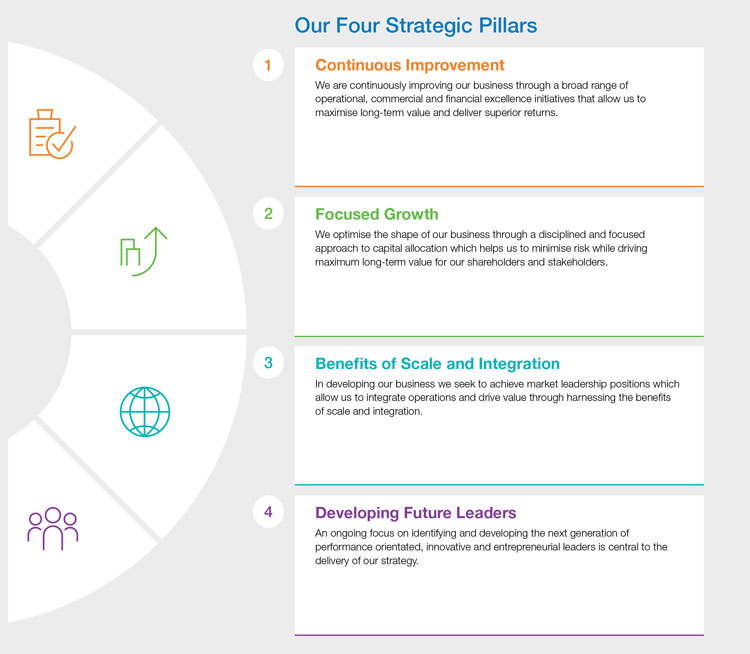 Our Four Strategic Pillars

1

Continuous Improvement

We are continuously improving our business through a broad range of operational, commercial and financial excellence initiatives that allow us to maximise long-term value and deliver superior returns.

2

Focused Growth

We optimise the shape of our business through a disciplined and focused approach to capital allocation which helps us to minimise risk while driving maximum long-term value for our shareholders and stakeholders.

3

Benefits of Scale and Integration

In developing our business we seek to achieve market leadership positions which allow us to integrate operations and drive value through harnessing the benefits of scale and integration.

4

Developing Future Leaders

An ongoing focus on identifying and developing the next generation of performance orientated, innovative and entrepreneurial leaders is central to the delivery of our strategy.